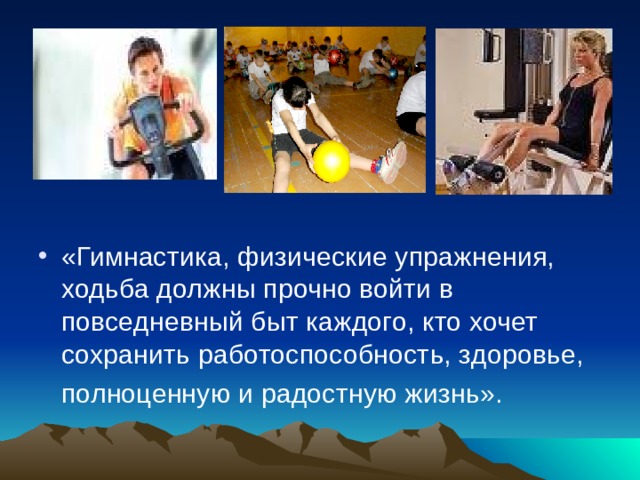 • «Гимнастика, физические упражнения, ходьба должны прочно войти в повседневный быт каждого, кто хочет сохранить работоспособность, здоровье, полноценную и радостную жизнь».